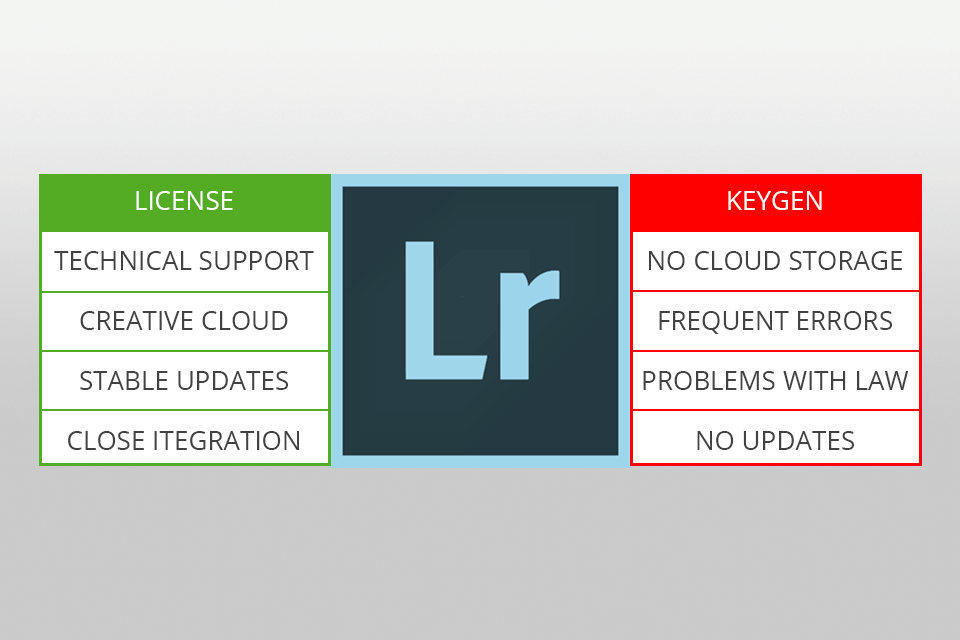 LICENSE

TECHNICAL SUPPORT

CREATIVE CLOUD

STABLE UPDATES

CLOSE ITEGRATION

Lr

KEYGEN

NO CLOUD STORAGE

FREQUENT ERRORS

PROBLEMS WITH LAW

NO UPDATES